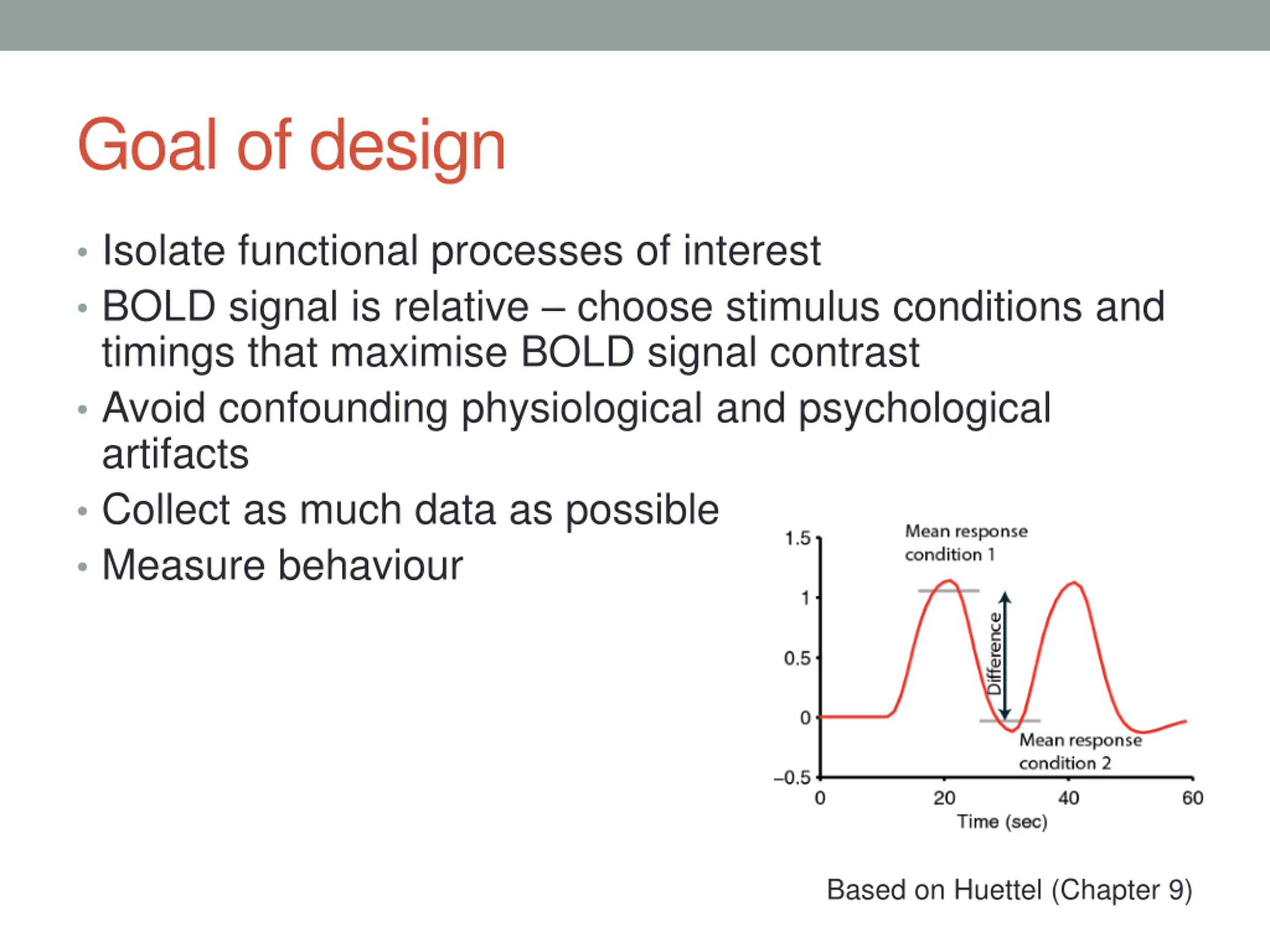 Goal of design

• Isolate functional processes of interest
• BOLD signal is relative – choose stimulus conditions and timings that maximise BOLD signal contrast
• Avoid confounding physiological and psychological artifacts
• Collect as much data as possible
• Measure behaviour

1.5
1
0.5
0
–0.5
Mean response condition 1
Difference
Mean response condition 2
0
20
40
60
Time (sec)

Based on Huettel (Chapter 9)